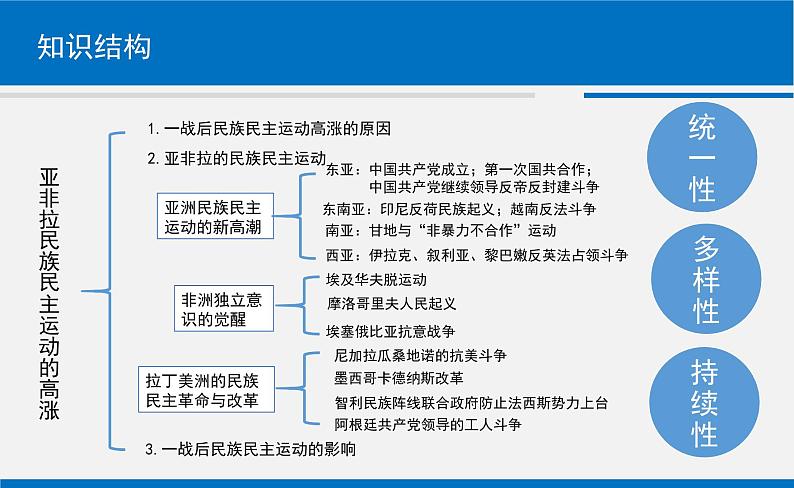 知识结构

亚非拉民族民主运动的高涨

1. 一战后民族民主运动高涨的原因

2. 亚非拉的民族民主运动

亚洲民族民主运动的新高潮

东亚：中国共产党成立；第一次国共合作；中国共产党继续领导反帝反封建斗争

东南亚：印尼反荷民族起义；越南反法斗争

南亚：甘地与“非暴力不合作”运动

西亚：伊拉克、叙利亚、黎巴嫩反英法占领斗争

非洲独立意识的觉醒

埃及华夫脱运动

摩洛哥里夫人民起义

埃塞俄比亚抗意战争

拉丁美洲的民族民主革命与改革

尼加拉瓜桑地诺的抗美斗争

墨西哥卡德纳斯改革

智利民族阵线联合政府防止法西斯势力上台

阿根廷共产党领导的工人斗争

3. 一战后民族民主运动的影响

统一性

多样性

持续性